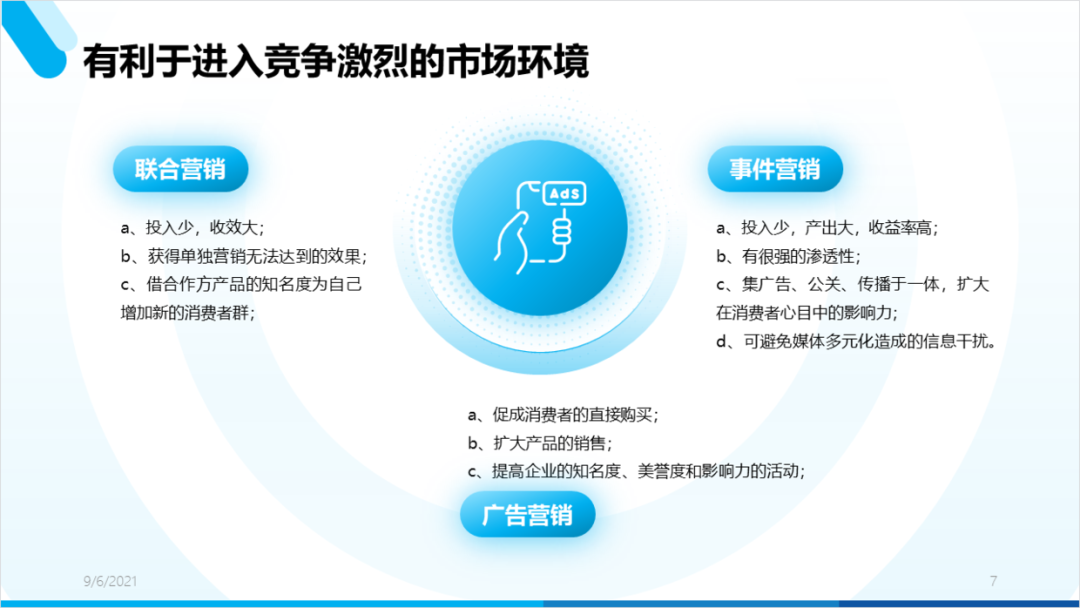 有利于进入竞争激烈的市场环境

联合营销

a、投入少，收效大；
b、获得单独营销无法达到的效果；
c、借合作方产品的知名度为自己增加新的消费者群；

AdS

事件营销

a、投入少，产出大，收益率高；
b、有很强的渗透性；
c、集广告、公关、传播于一体，扩大在消费者心目中的影响力；
d、可避免媒体多元化造成的信息干扰。

a、促成消费者的直接购买；
b、扩大产品的销售；
c、提高企业的知名度、美誉度和影响力的活动；

广告营销

9/6/2021

7